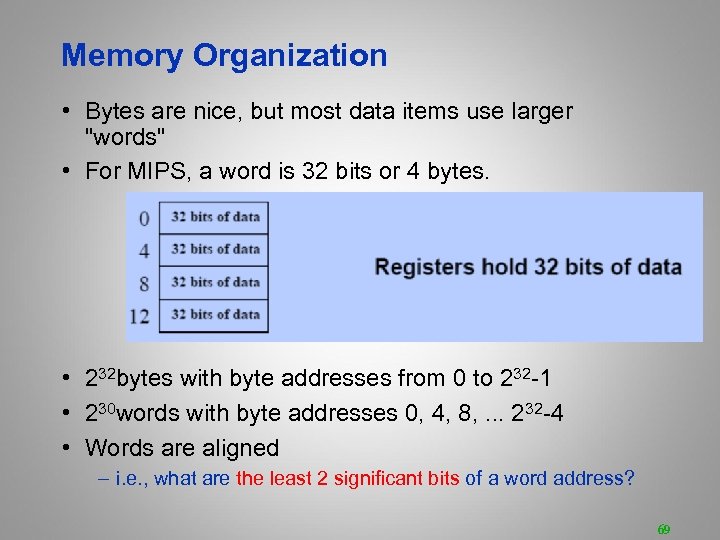 Memory Organization

• Bytes are nice, but most data items use larger "words"

• For MIPS, a word is 32 bits or 4 bytes.

| 0 | 32 bits of data |
|---|---|
| 4 | 32 bits of data |
| 8 | 32 bits of data |
| 12 | 32 bits of data |

Registers hold 32 bits of data

• $2^{32}$bytes with byte addresses from 0 to $2^{32}$-1

• $2^{30}$words with byte addresses 0, 4, 8, ... $2^{32}$-4

• Words are aligned
– i.e., what are the least 2 significant bits of a word address?

69